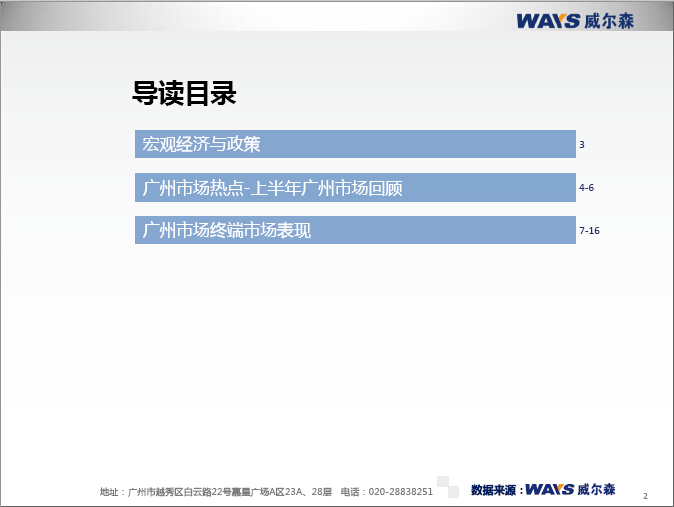 WAYS 威尔森

导读目录

宏观经济与政策 3

广州市场热点-上半年广州市场回顾 4-6

广州市场终端市场表现 7-16

地址：广州市越秀区白云路22号嘉星广场A区23A、28层 电话：020-28838251

数据来源：WAYS 威尔森

2